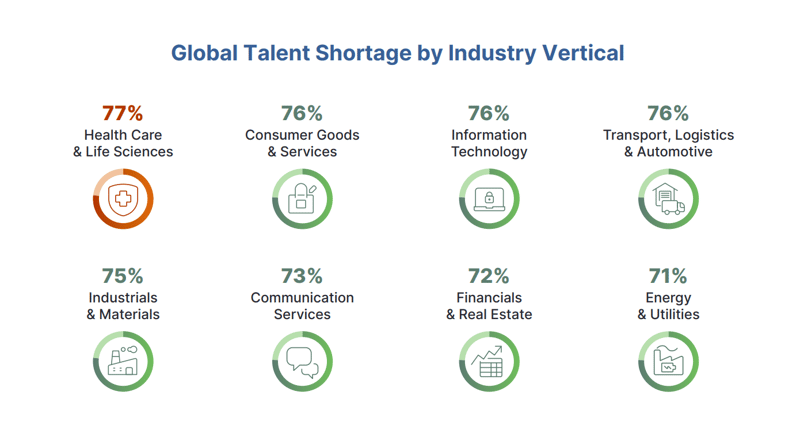 Global Talent Shortage by Industry Vertical

77%
Health Care & Life Sciences

76%
Consumer Goods & Services

76%
Information Technology

76%
Transport, Logistics & Automotive

75%
Industrials & Materials

73%
Communication Services

72%
Financials & Real Estate

71%
Energy & Utilities